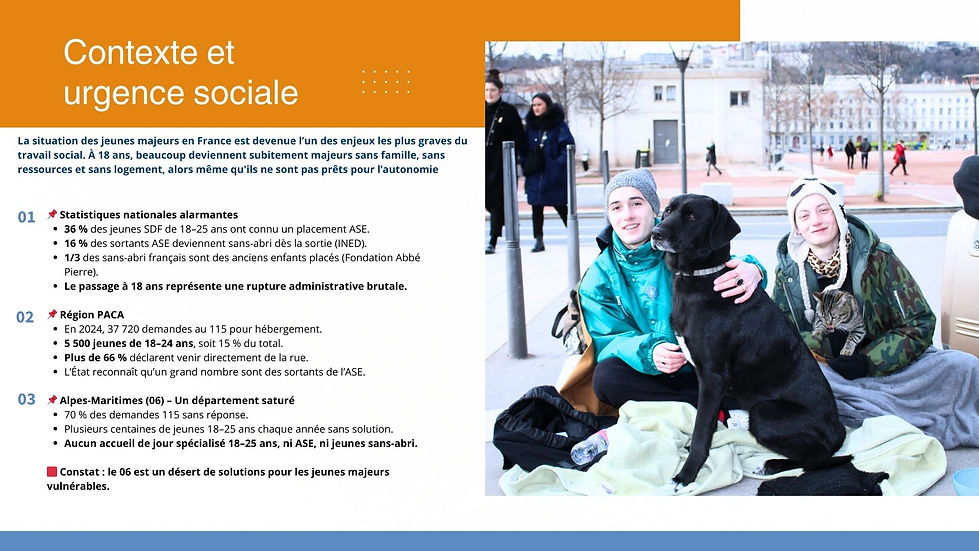 Contexte et urgence sociale

La situation des jeunes majeurs en France est devenue l'un des enjeux les plus graves du travail social. À 18 ans, beaucoup deviennent subitement majeurs sans famille, sans ressources et sans logement, alors même qu'ils ne sont pas prêts pour l'autonomie

01 📌 Statistiques nationales alarmantes
• 36 % des jeunes SDF de 18–25 ans ont connu un placement ASE.
• 16 % des sortants ASE deviennent sans-abri dès la sortie (INED).
• 1/3 des sans-abri français sont des anciens enfants placés (Fondation Abbé Pierre).
• Le passage à 18 ans représente une rupture administrative brutale.

02 📌 Région PACA
• En 2024, 37 720 demandes au 115 pour hébergement.
• 5 500 jeunes de 18–24 ans, soit 15 % du total.
• Plus de 66 % déclarent venir directement de la rue.
• L'État reconnaît qu'un grand nombre sont des sortants de l'ASE.

03 📌 Alpes-Maritimes (06) – Un département saturé
• 70 % des demandes 115 sans réponse.
• Plusieurs centaines de jeunes 18–25 ans chaque année sans solution.
• Aucun accueil de jour spécialisé 18–25 ans, ni ASE, ni jeunes sans-abri.

🟥 Constat : le 06 est un désert de solutions pour les jeunes majeurs vulnérables.